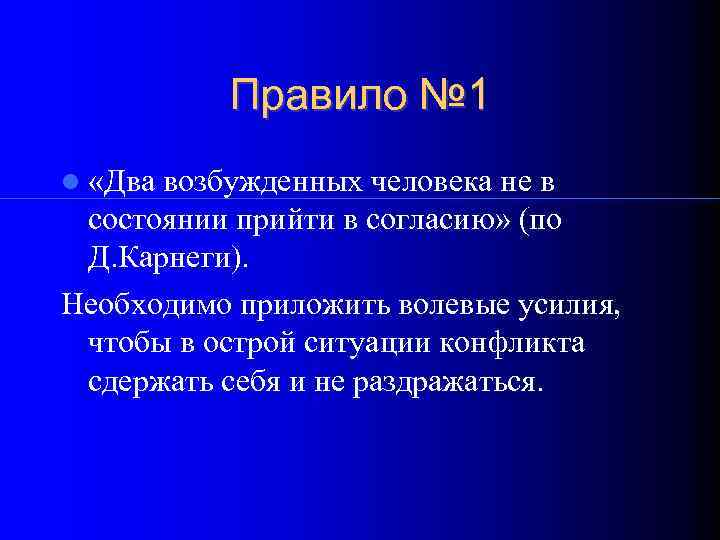 Правило №1

«Два возбужденных человека не в состоянии прийти в согласию» (по Д.Карнеги).

Необходимо приложить волевые усилия, чтобы в острой ситуации конфликта сдержать себя и не раздражаться.